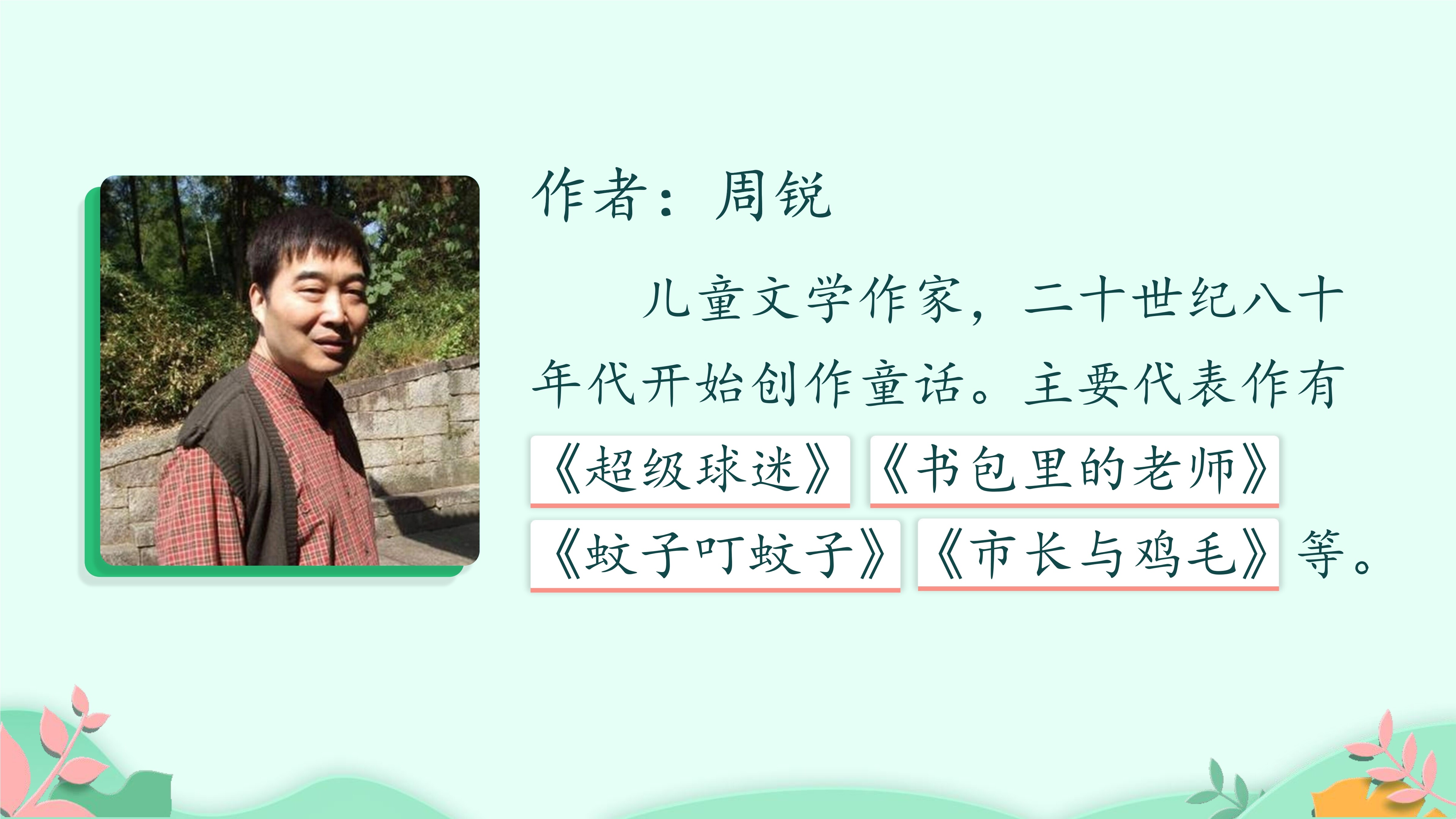 作者：周锐

儿童文学作家，二十世纪八十年代开始创作童话。主要代表作有《超级球迷》《书包里的老师》《蚊子叮蚊子》《市长与鸡毛》等。